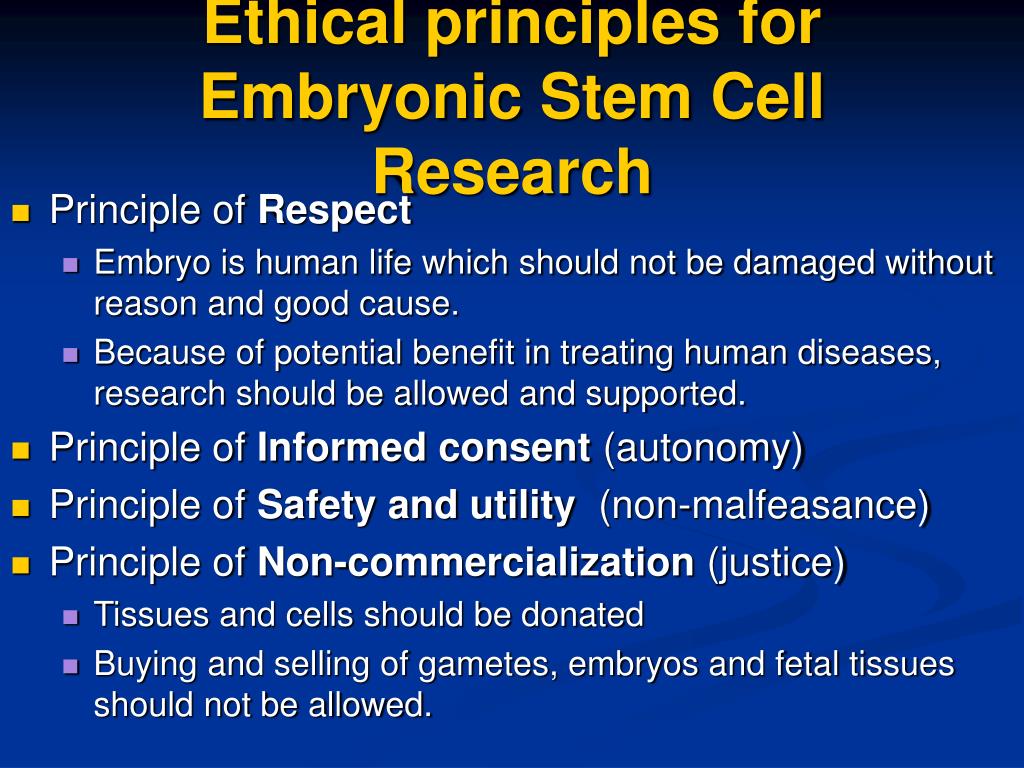 Ethical principles for Embryonic Stem Cell Research

Principle of Respect

Embryo is human life which should not be damaged without reason and good cause.

Because of potential benefit in treating human diseases, research should be allowed and supported.

Principle of Informed consent (autonomy)

Principle of Safety and utility (non-malfeasance)

Principle of Non-commercialization (justice)

Tissues and cells should be donated

Buying and selling of gametes, embryos and fetal tissues should not be allowed.